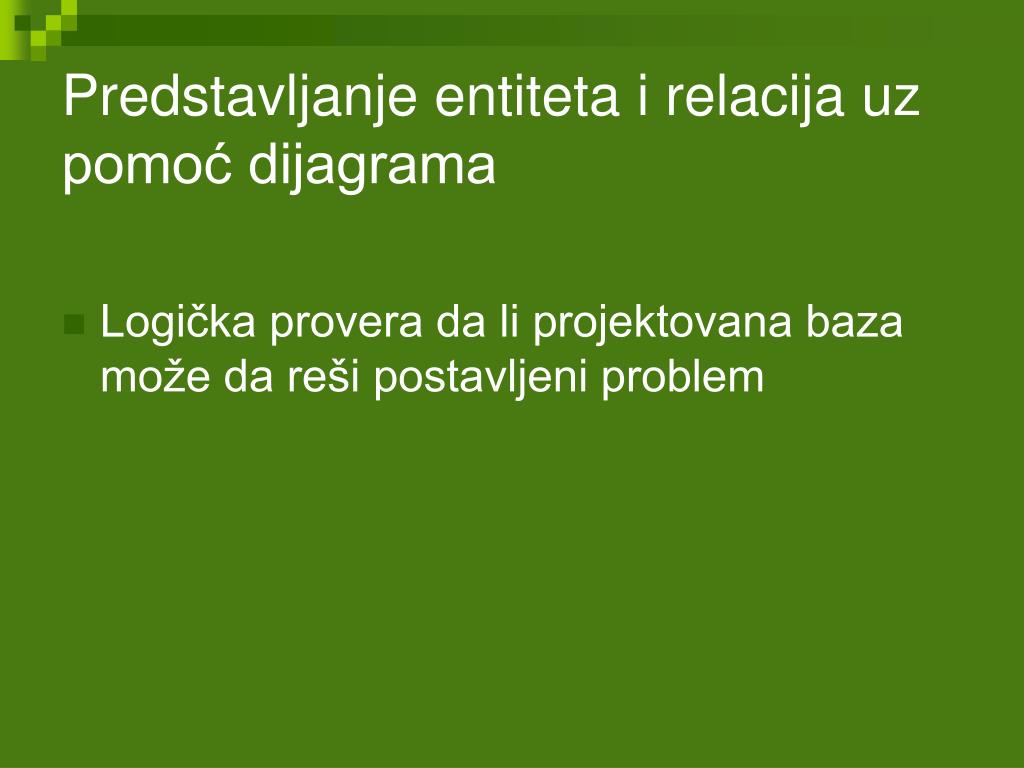 Predstavljanje entiteta i relacija uz pomoć dijagrama

Logička provera da li projektovana baza može da reši postavljeni problem